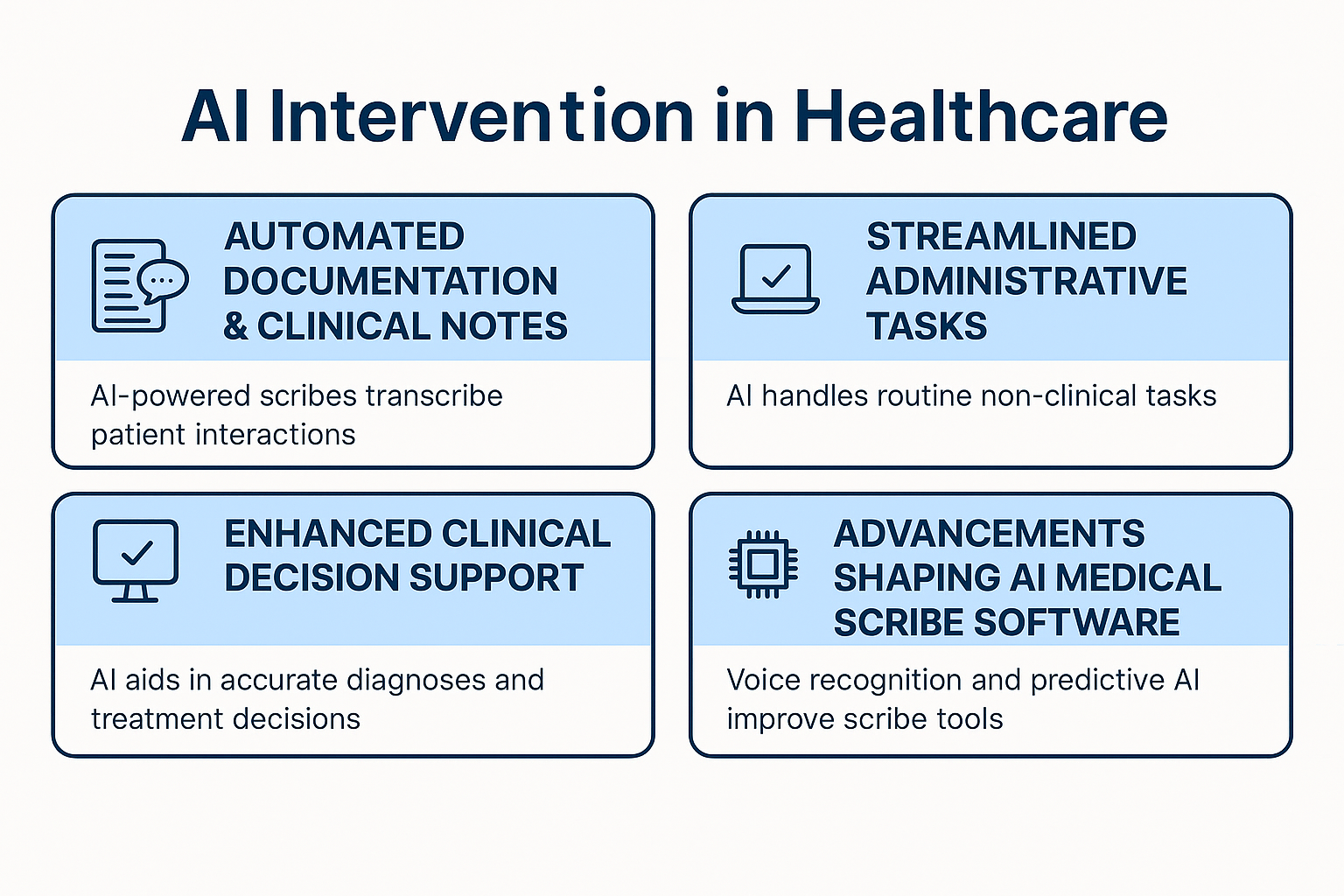 AI Intervention in Healthcare

AUTOMATED DOCUMENTATION & CLINICAL NOTES

AI-powered scribes transcribe patient interactions

STREAMLINED ADMINISTRATIVE TASKS

AI handles routine non-clinical tasks

ENHANCED CLINICAL DECISION SUPPORT

AI aids in accurate diagnoses and treatment decisions

ADVANCEMENTS SHAPING AI MEDICAL SCRIBE SOFTWARE

Voice recognition and predictive AI improve scribe tools